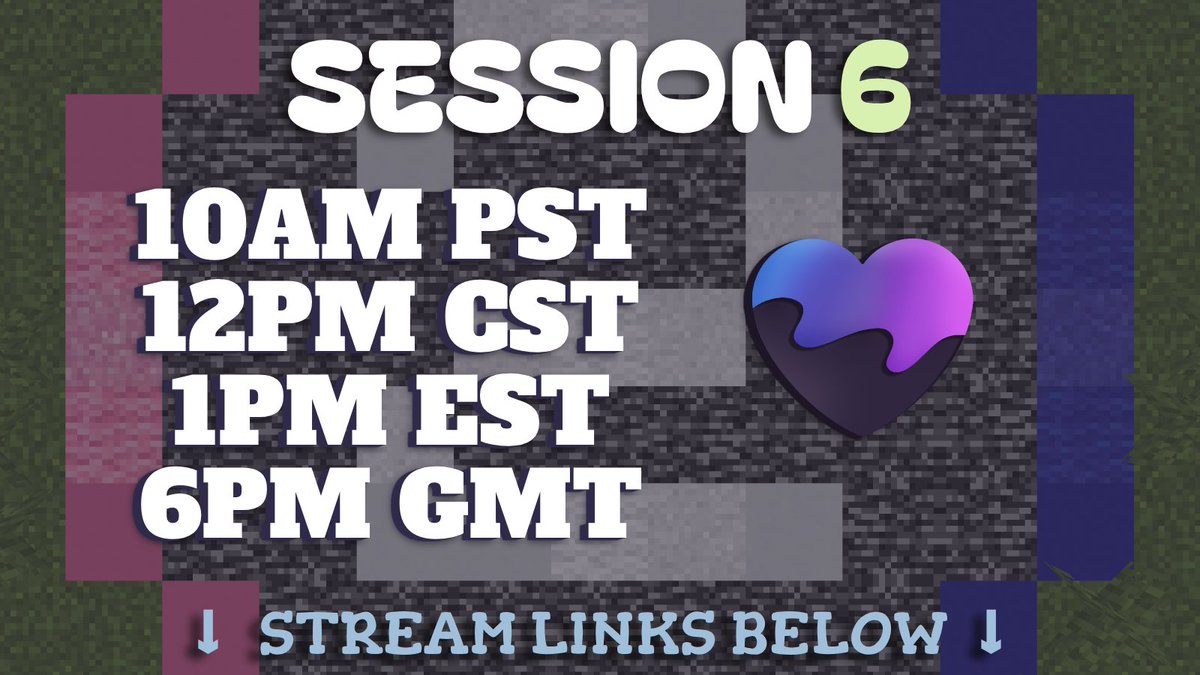 SESSION 6

10AM PST
12PM CST
1PM EST
6PM GMT

↓ STREAM LINKS BELOW ↓